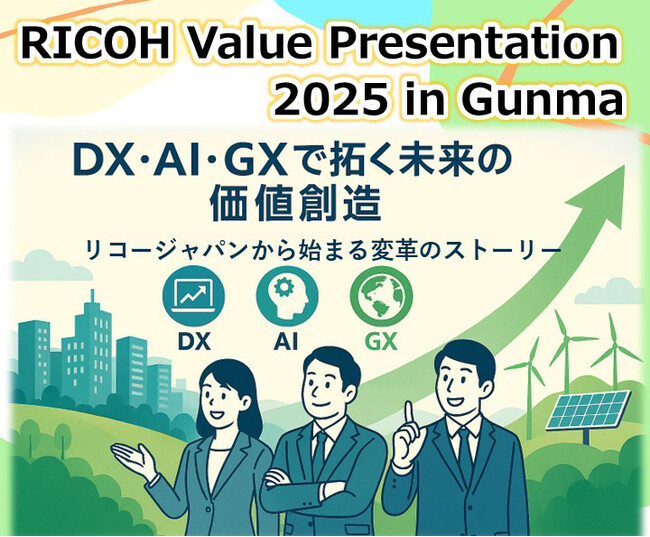 RICOH Value Presentation 2025 in Gunma

DX·AI·GXで拓く未来の価値創造

リコージャパンから始まる変革のストーリー

DX

AI

GX